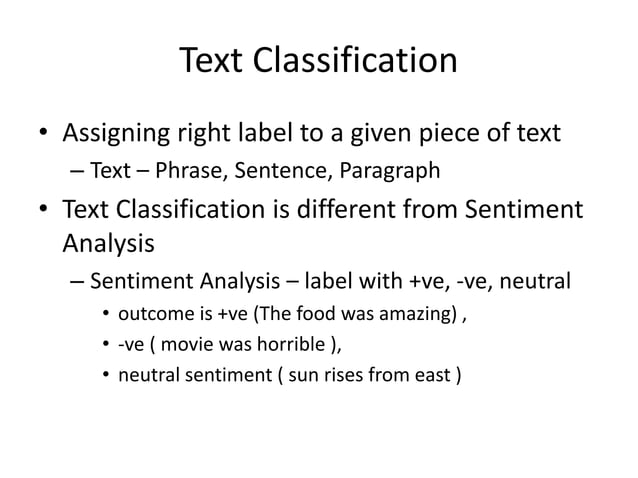 Text Classification

• Assigning right label to a given piece of text
– Text – Phrase, Sentence, Paragraph

• Text Classification is different from Sentiment Analysis
– Sentiment Analysis – label with +ve, -ve, neutral
• outcome is +ve (The food was amazing) ,
• -ve ( movie was horrible ),
• neutral sentiment ( sun rises from east )